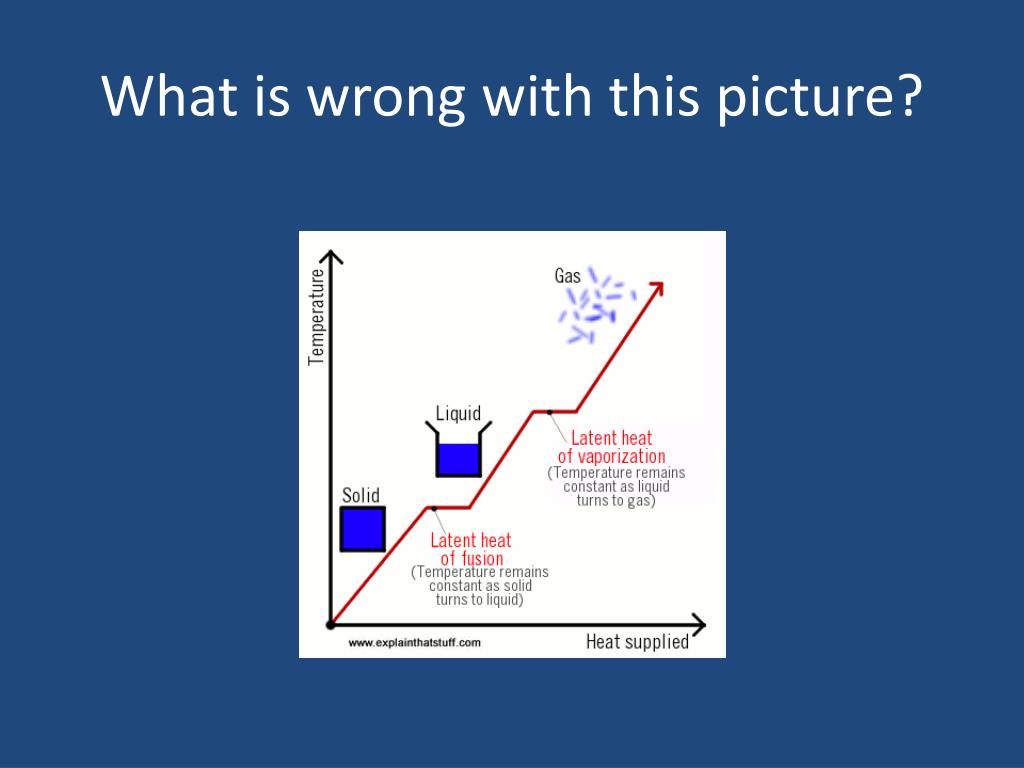 What is wrong with this picture?

Temperature

Gas

Liquid

Latent heat of vaporization (Temperature remains constant as liquid turns to gas)

Solid

Latent heat of fusion (Temperature remains constant as solid turns to liquid)

www.explainthatstuff.com

Heat supplied